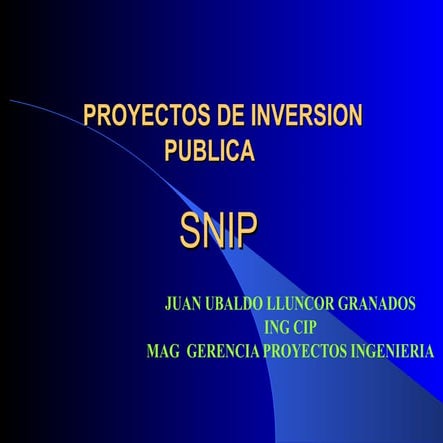 PROYECTOS DE INVERSION PUBLICA

SNIP

JUAN UBALDO LLUNCOR GRANADOS
ING CIP
MAG GERENCIA PROYECTOS INGENIERIA